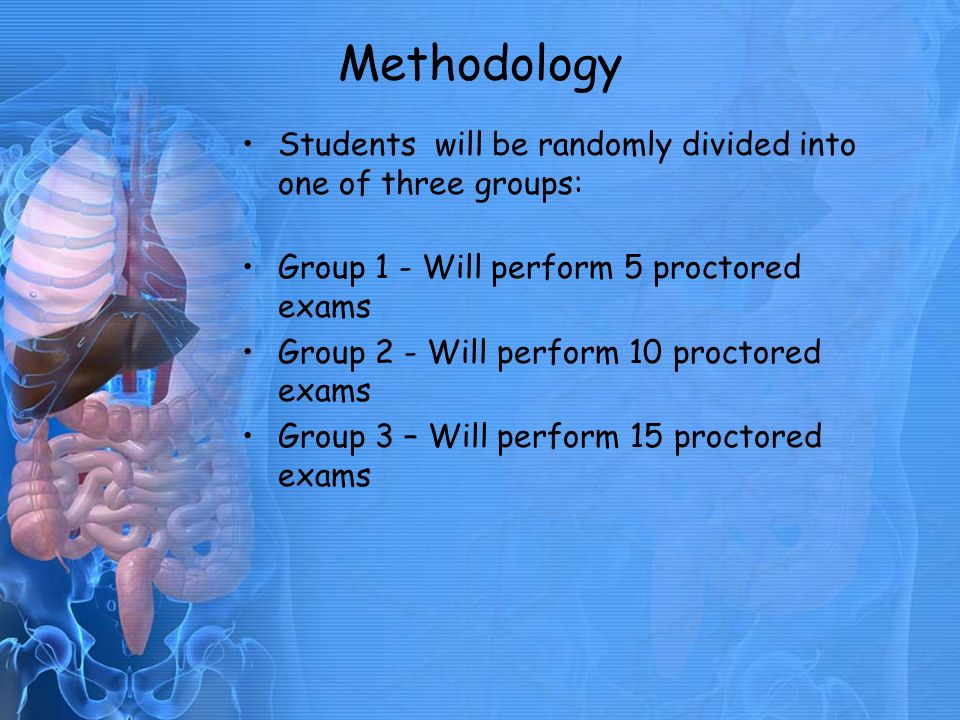 Methodology

• Students will be randomly divided into one of three groups:

• Group 1 - Will perform 5 proctored exams
• Group 2 - Will perform 10 proctored exams
• Group 3 – Will perform 15 proctored exams